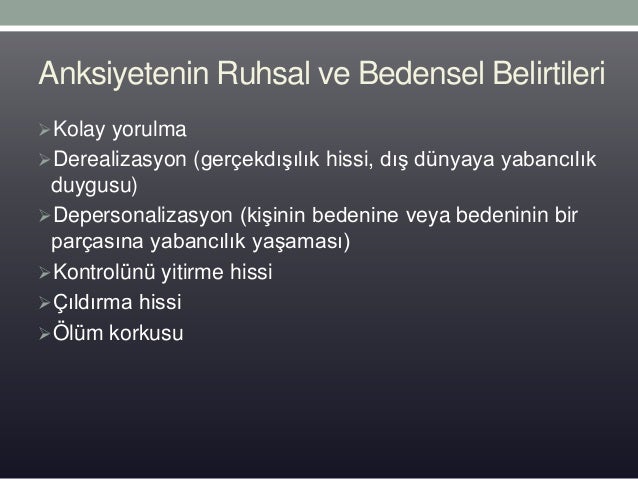 Anksiyetenin Ruhsal ve Bedensel Belirtileri

➢Kolay yorulma
➢Derealizasyon (gerçekdışılık hissi, dış dünyaya yabancılık duygusu)
➢Depersonalizasyon (kişinin bedenine veya bedeninin bir parçasına yabancılık yaşaması)
➢Kontrolünü yitirme hissi
➢Çıldırma hissi
➢Ölüm korkusu